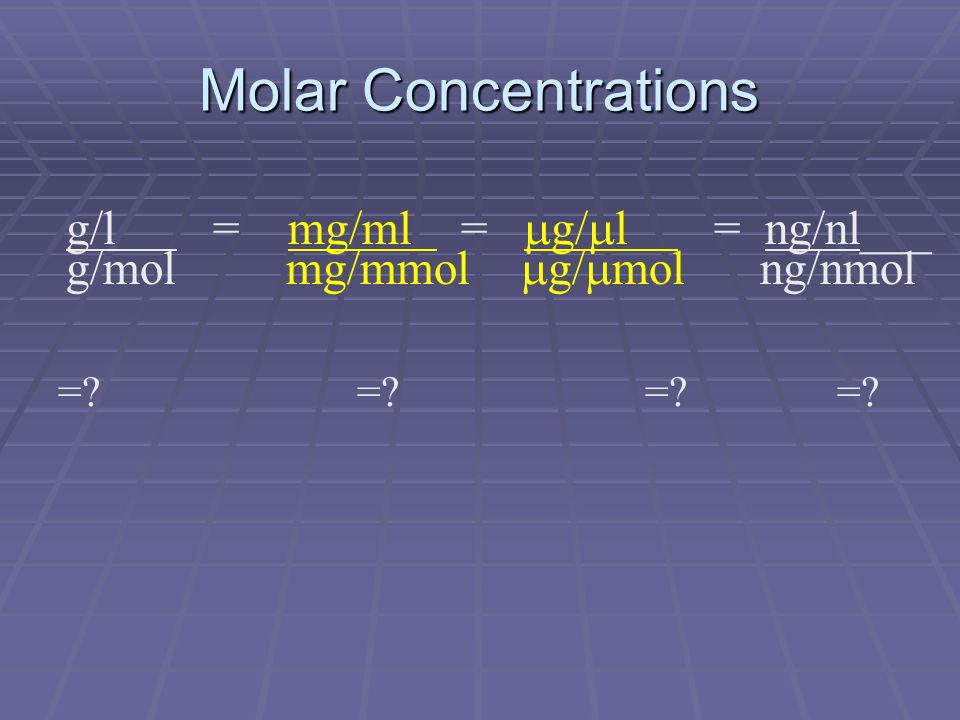 Molar Concentrations

$\frac{g/l}{g/mol} = \frac{mg/ml}{mg/mmol} = \frac{\mu g/\mu l}{\mu g/\mu mol} = \frac{ng/nl}{ng/nmol}$

=? =? =? =?